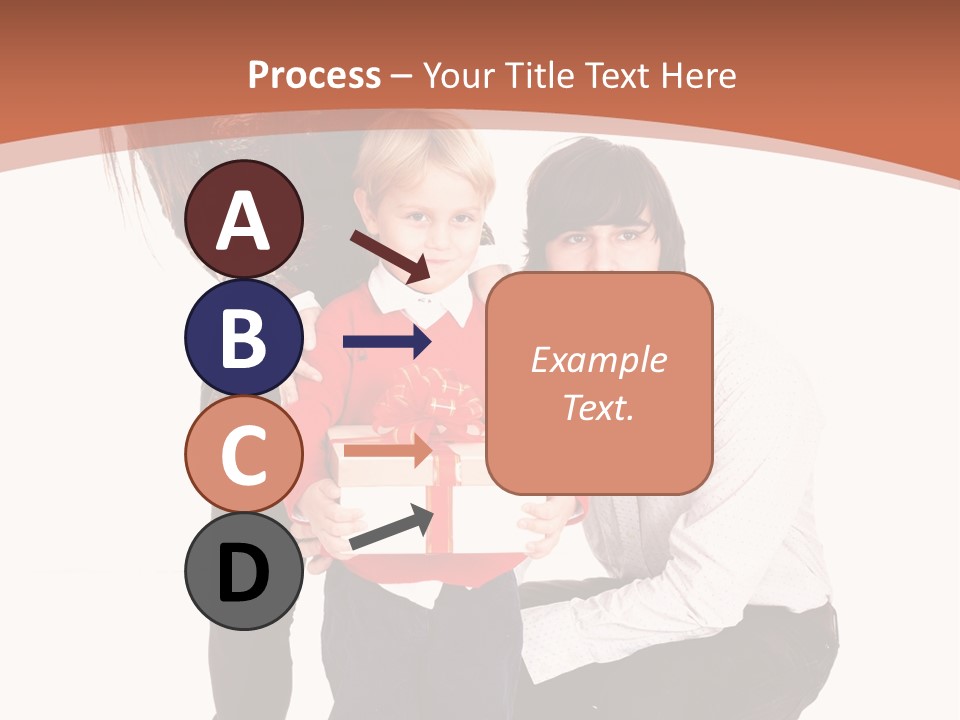 Process – Your Title Text Here

A

B

C

D

Example Text.